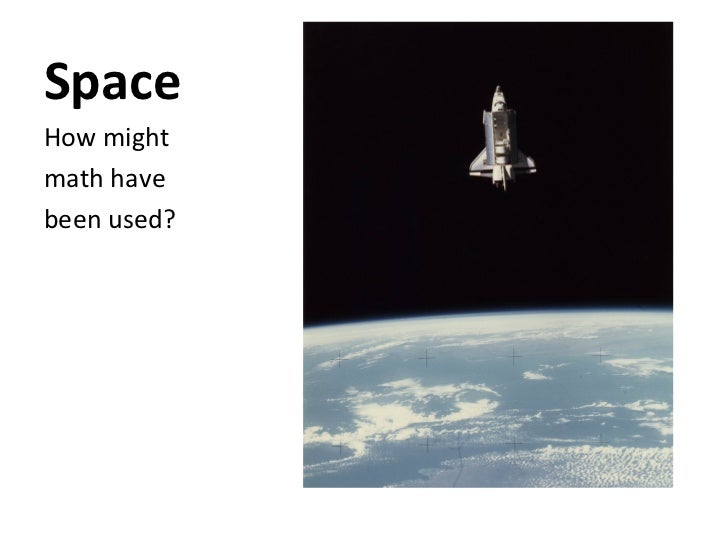 Space

How might math have been used?